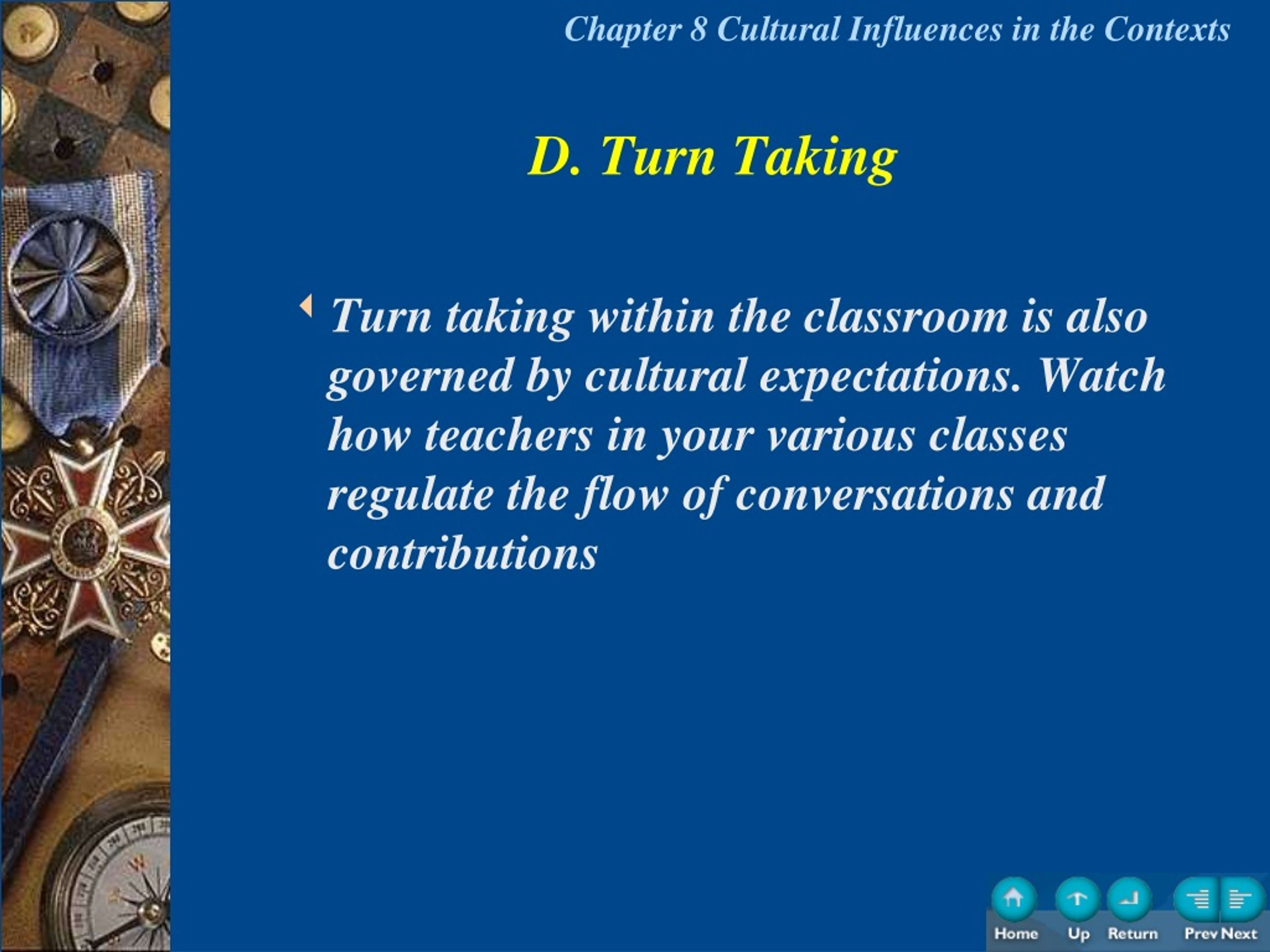 Chapter 8 Cultural Influences in the Contexts

D. Turn Taking

Turn taking within the classroom is also governed by cultural expectations. Watch how teachers in your various classes regulate the flow of conversations and contributions

Home Up Return Prev Next